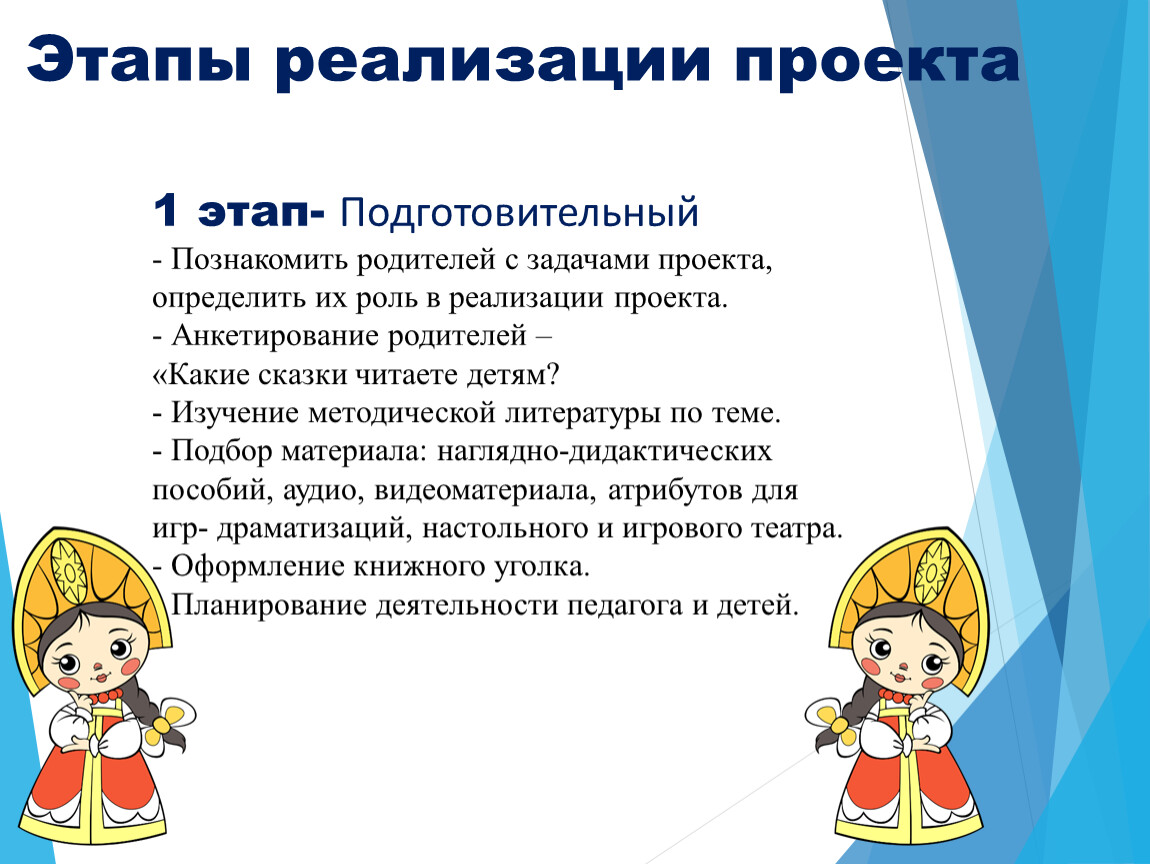 Этапы реализации проекта

1 этап- Подготовительный
- Познакомить родителей с задачами проекта, определить их роль в реализации проекта.
- Анкетирование родителей –
«Какие сказки читаете детям?
- Изучение методической литературы по теме.
- Подбор материала: наглядно-дидактических пособий, аудио, видеоматериала, атрибутов для игр- драматизаций, настольного и игрового театра.
- Оформление книжного уголка.
Планирование деятельности педагога и детей.